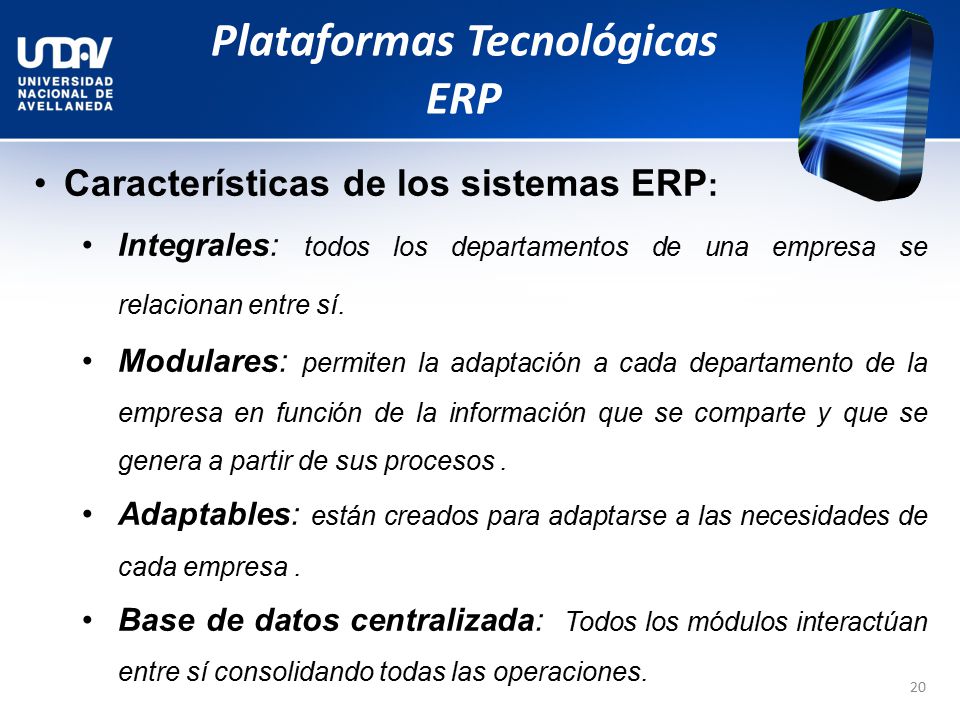 UNDAV
UNIVERSIDAD NACIONAL DE AVELLANEDA

Plataformas Tecnológicas
ERP

• Características de los sistemas ERP:

• Integrales: todos los departamentos de una empresa se relacionan entre sí.

• Modulares: permiten la adaptación a cada departamento de la empresa en función de la información que se comparte y que se genera a partir de sus procesos .

• Adaptables: están creados para adaptarse a las necesidades de cada empresa .

• Base de datos centralizada: Todos los módulos interactúan entre sí consolidando todas las operaciones.

20